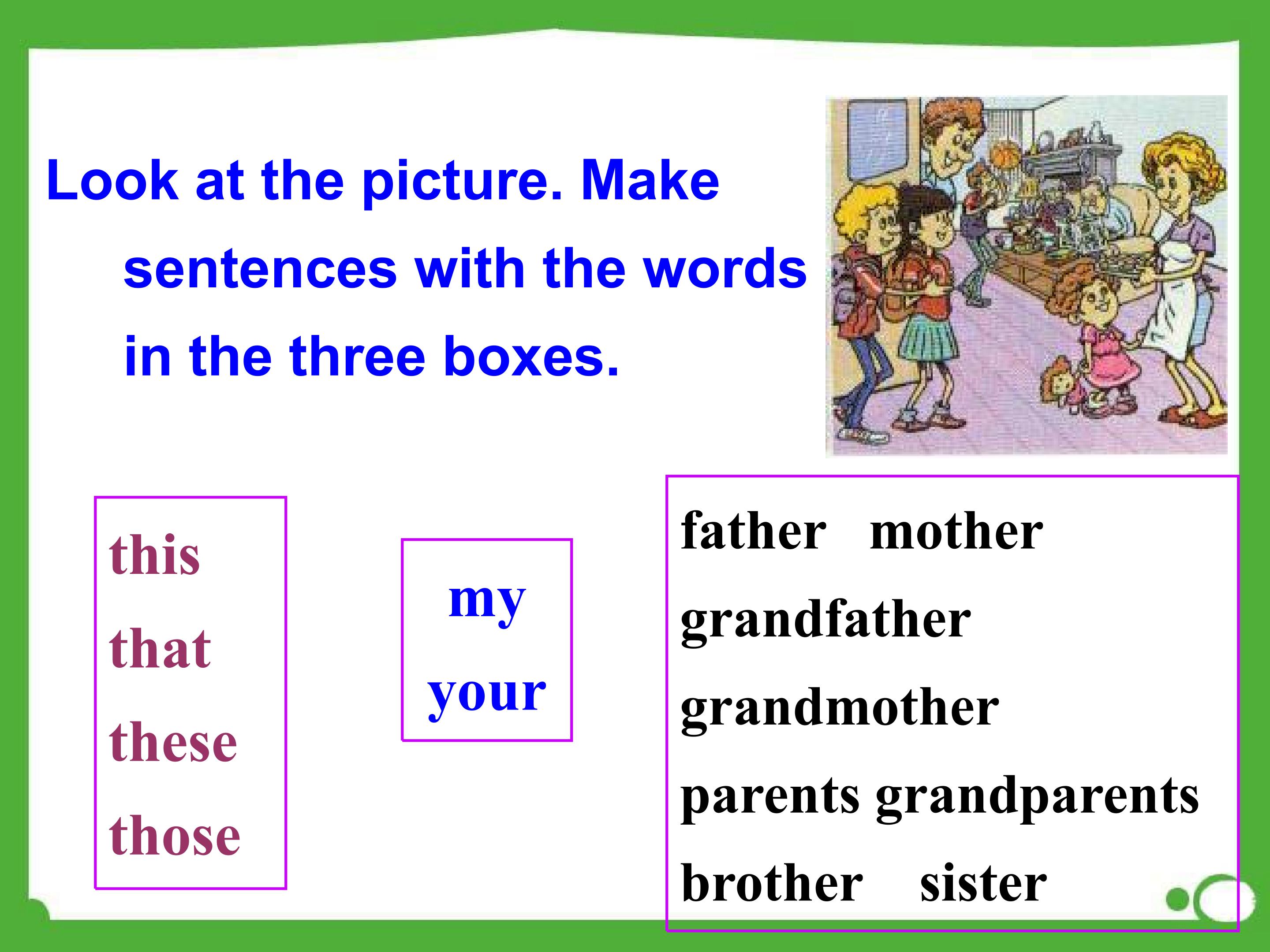 Look at the picture. Make sentences with the words in the three boxes.

this
that
these
those

my
your

father mother
grandfather
grandmother
parents grandparents
brother sister